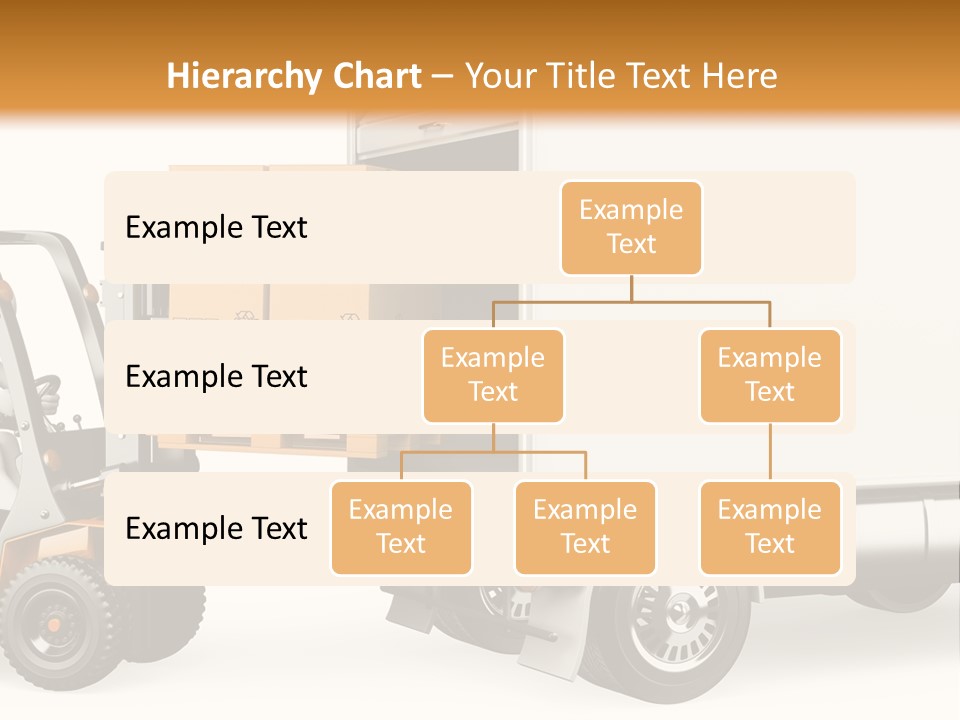 Hierarchy Chart – Your Title Text Here

Example Text

Example Text

Example Text

Example Text

Example Text

Example Text

Example Text

Example Text

Example Text